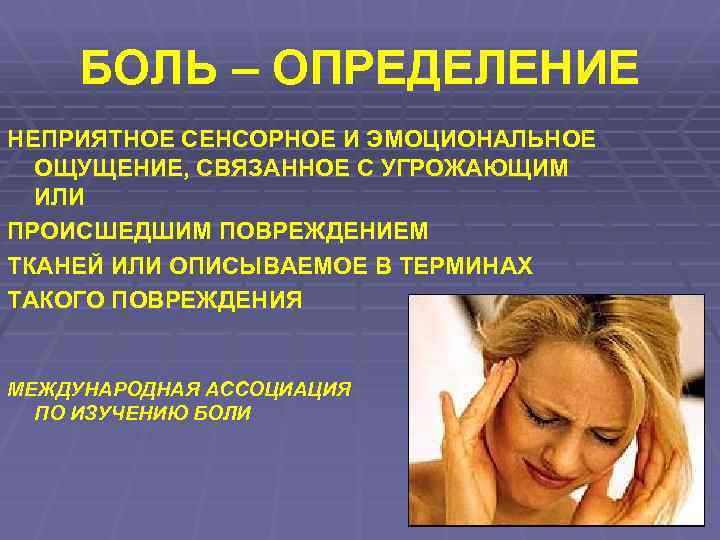 БОЛЬ – ОПРЕДЕЛЕНИЕ

НЕПРИЯТНОЕ СЕНСОРНОЕ И ЭМОЦИОНАЛЬНОЕ ОЩУЩЕНИЕ, СВЯЗАННОЕ С УГРОЖАЮЩИМ ИЛИ

ПРОИСШЕДШИМ ПОВРЕЖДЕНИЕМ

ТКАНЕЙ ИЛИ ОПИСЫВАЕМОЕ В ТЕРМИНАХ

ТАКОГО ПОВРЕЖДЕНИЯ

МЕЖДУНАРОДНАЯ АССОЦИАЦИЯ ПО ИЗУЧЕНИЮ БОЛИ